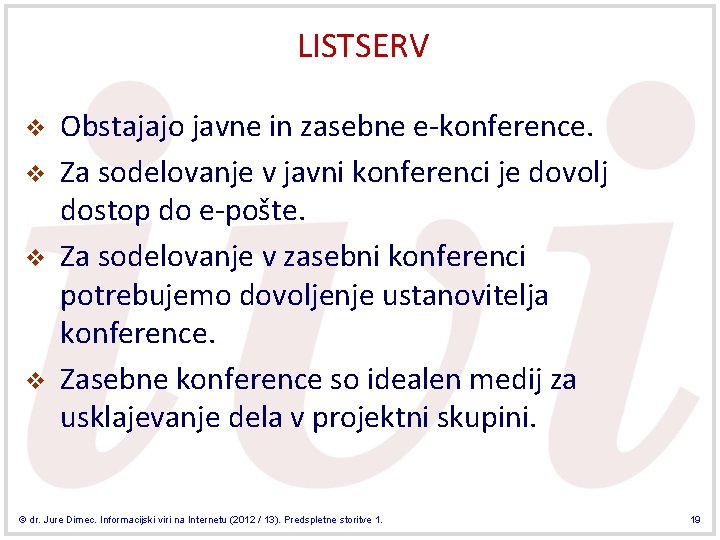 LISTSERV

❖ Obstajajo javne in zasebne e-konference.

❖ Za sodelovanje v javni konferenci je dovolj dostop do e-pošte.

❖ Za sodelovanje v zasebni konferenci potrebujemo dovoljenje ustanovitelja konference.

❖ Zasebne konference so idealen medij za usklajevanje dela v projektni skupini.

© dr. Jure Dimec. Informacijski viri na Internetu (2012 / 13). Predspletne storitve 1.

19